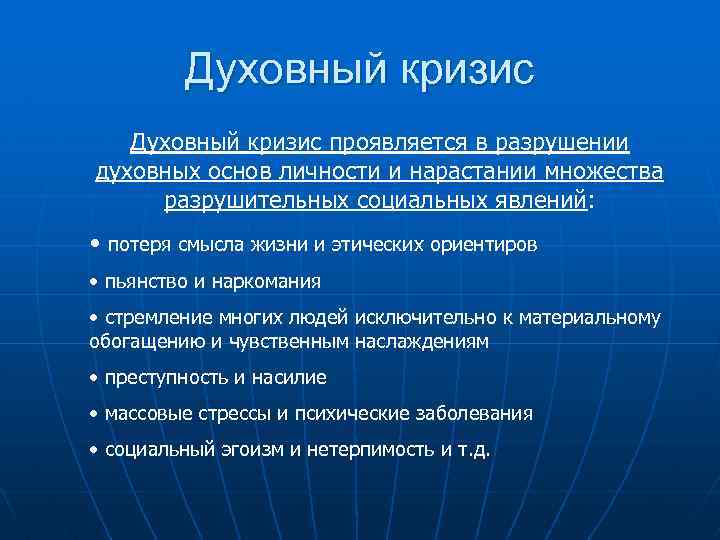 Духовный кризис

Духовный кризис проявляется в разрушении духовных основ личности и нарастании множества разрушительных социальных явлений:

• потеря смысла жизни и этических ориентиров

• пьянство и наркомания

• стремление многих людей исключительно к материальному обогащению и чувственным наслаждениям

• преступность и насилие

• массовые стрессы и психические заболевания

• социальный эгоизм и нетерпимость и т.д.